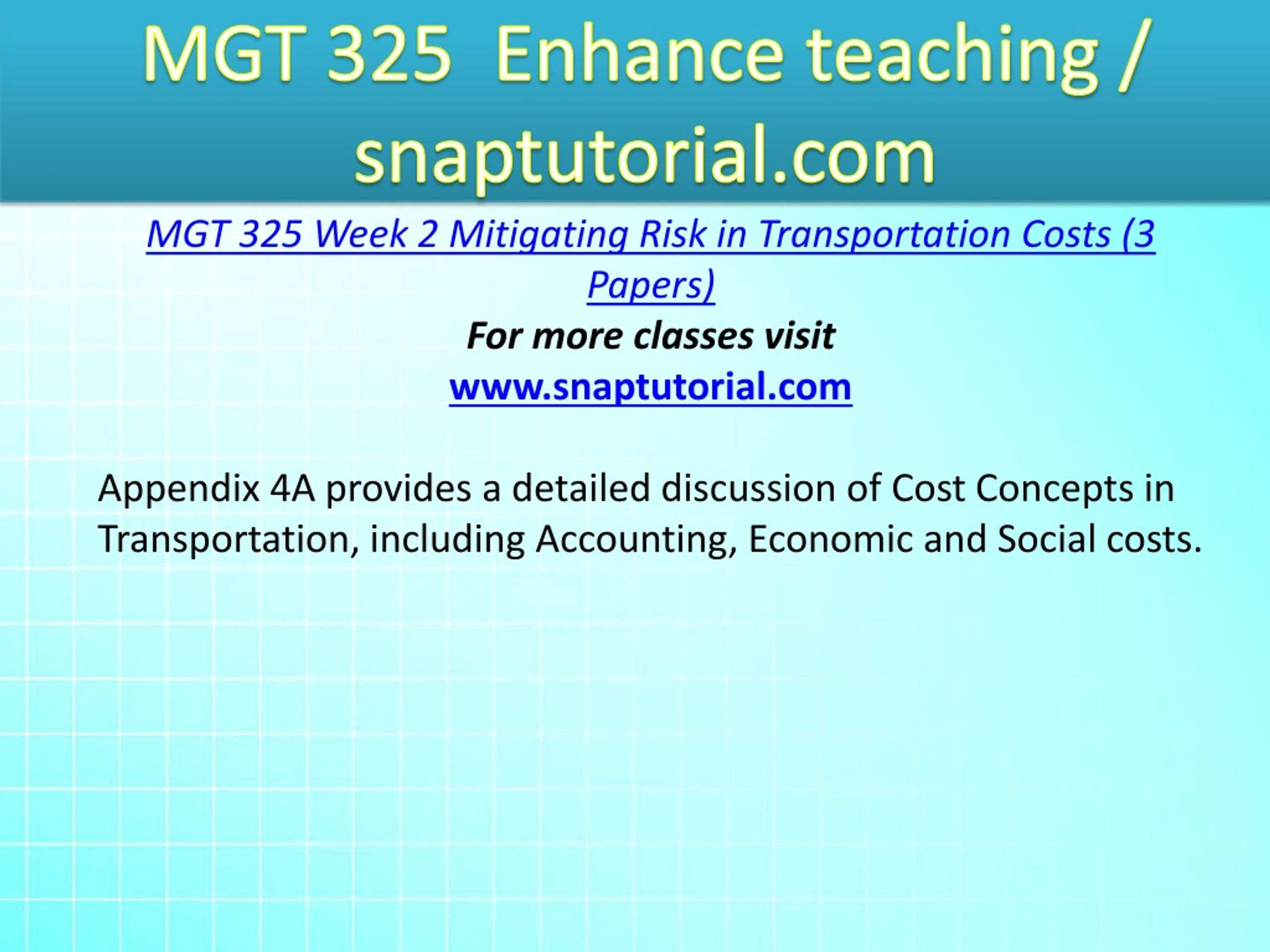 MGT 325 Enhance teaching / snaptutorial.com

MGT 325 Week 2 Mitigating Risk in Transportation Costs (3 Papers)

For more classes visit

www.snaptutorial.com

Appendix 4A provides a detailed discussion of Cost Concepts in Transportation, including Accounting, Economic and Social costs.